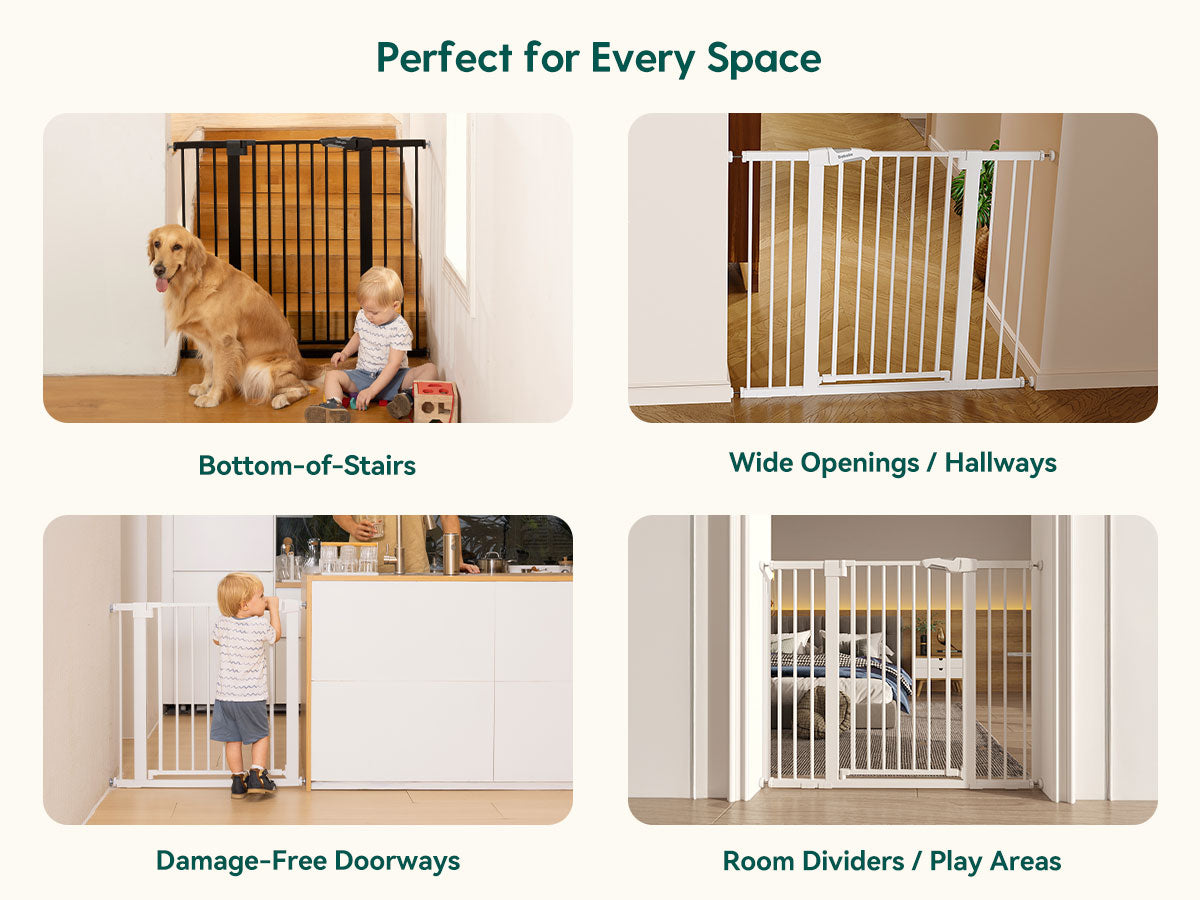 Perfect for Every Space

Bottom-of-Stairs

Wide Openings / Hallways

Damage-Free Doorways

Room Dividers / Play Areas